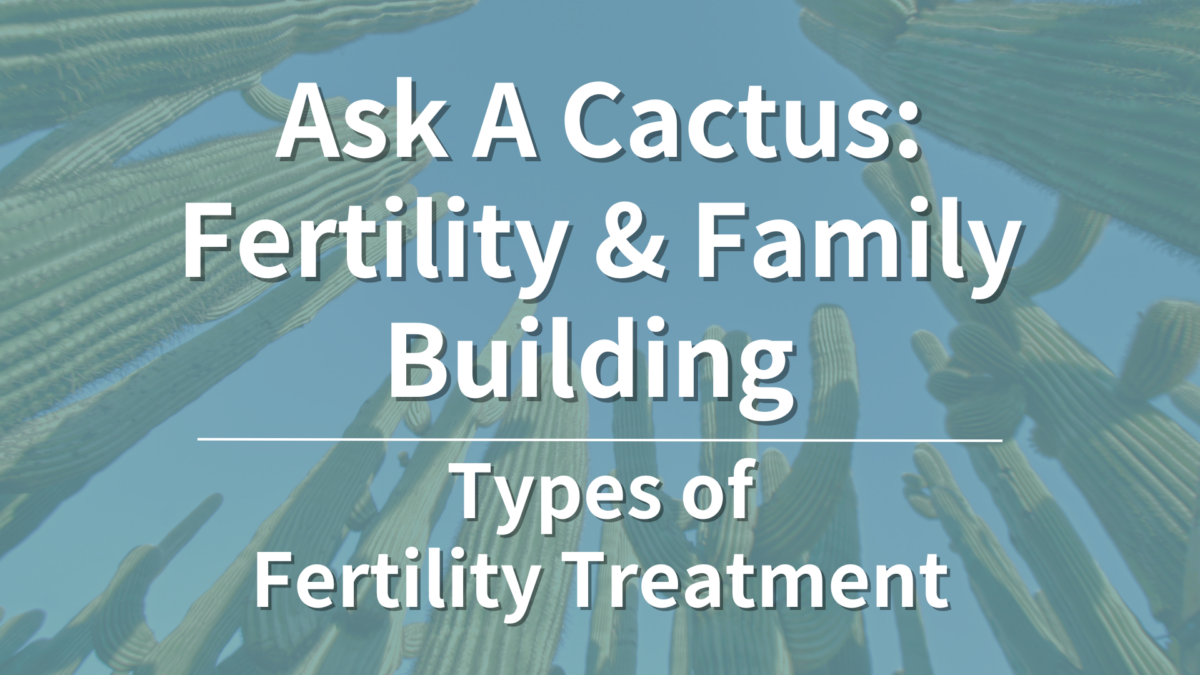 Ask A Cactus: Fertility & Family Building

Types of Fertility Treatment